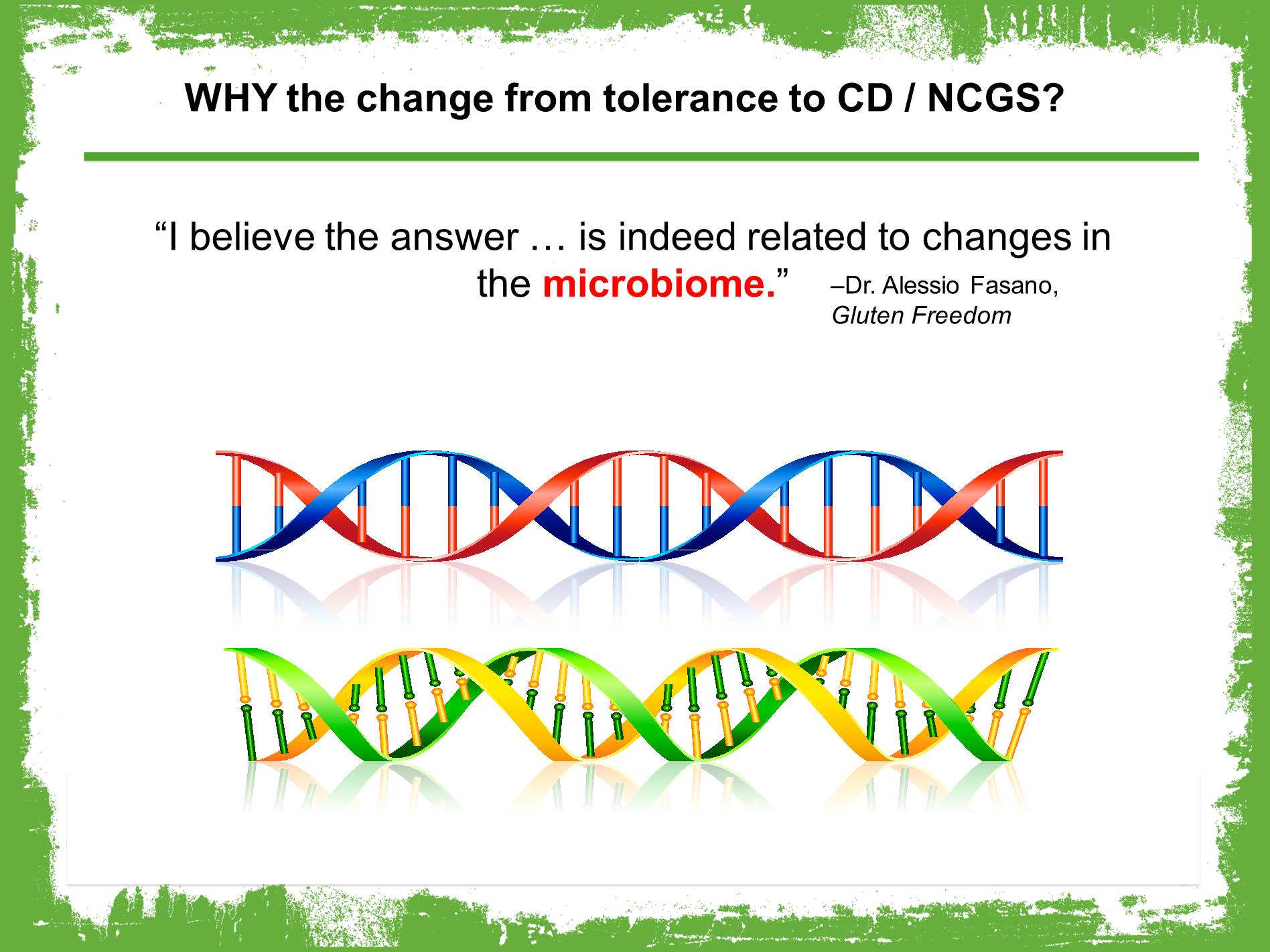 WHY the change from tolerance to CD / NCGS?

“I believe the answer … is indeed related to changes in the microbiome.” –Dr. Alessio Fasano, Gluten Freedom